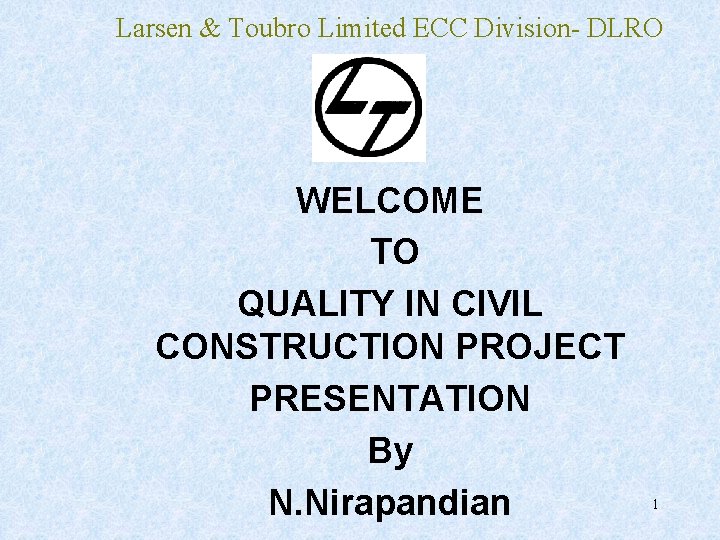 Larsen & Toubro Limited ECC Division- DLRO

LT

WELCOME

TO

QUALITY IN CIVIL CONSTRUCTION PROJECT

PRESENTATION

By

N.Nirapandian

1